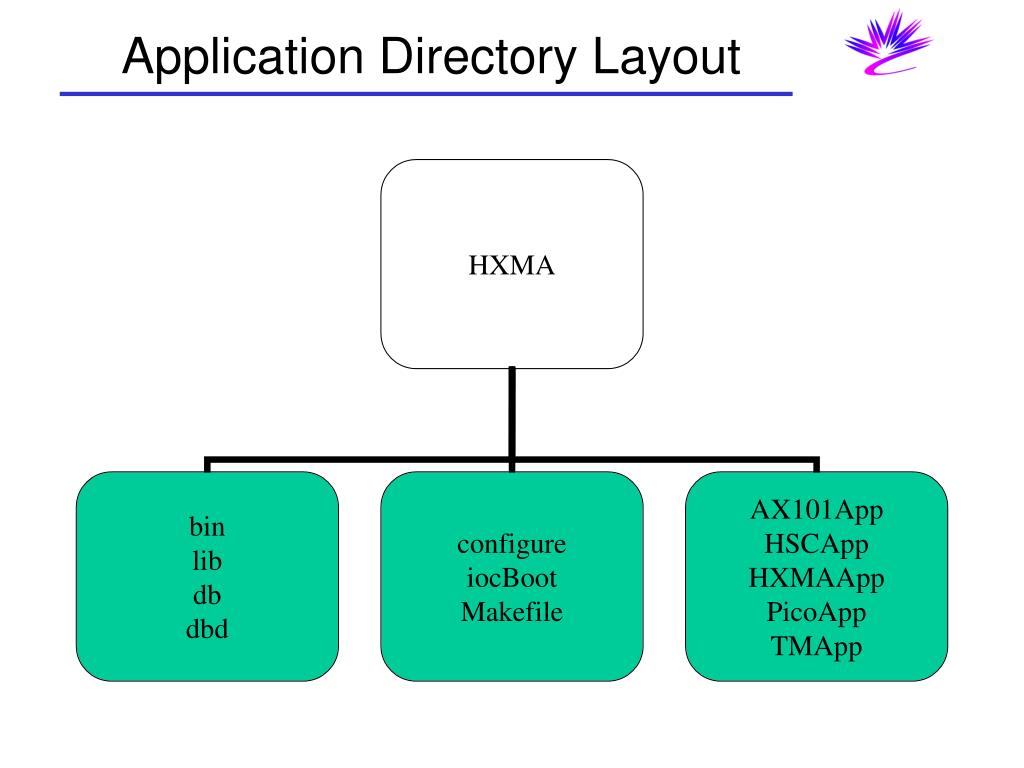 Application Directory Layout

HXMA

bin
lib
db
dbd

configure
iocBoot
Makefile

AX101App
HSCApp
HXMAApp
PicoApp
TMApp